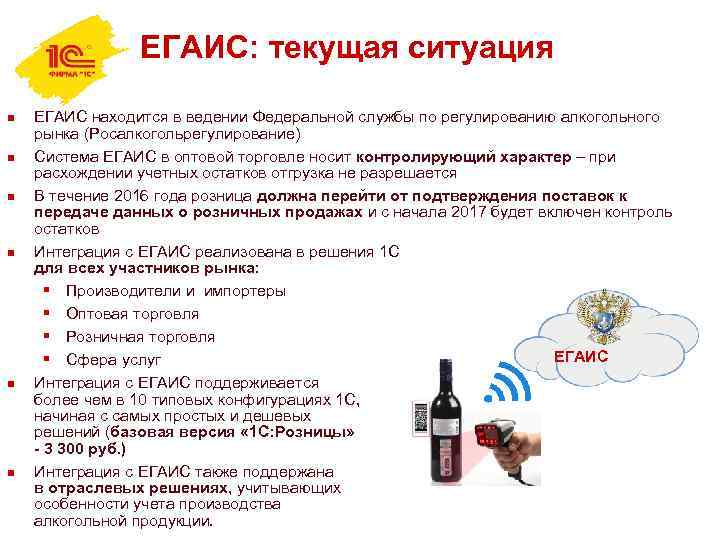 1С ФИРМА "1С"

ЕГАИС: текущая ситуация

ЕГАИС находится в ведении Федеральной службы по регулированию алкогольного рынка (Росалкогольрегулирование)

Система ЕГАИС в оптовой торговле носит контролирующий характер – при расхождении учетных остатков отгрузка не разрешается

В течение 2016 года розница должна перейти от подтверждения поставок к передаче данных о розничных продажах и с начала 2017 будет включен контроль остатков

Интеграция с ЕГАИС реализована в решения 1С для всех участников рынка:

Производители и импортеры

Оптовая торговля

Розничная торговля

Сфера услуг

Интеграция с ЕГАИС поддерживается более чем в 10 типовых конфигурациях 1С, начиная с самых простых и дешевых решений (базовая версия «1С:Розницы» - 3 300 руб.)

Интеграция с ЕГАИС также поддержана в отраслевых решениях, учитывающих особенности учета производства алкогольной продукции.

ЕГАИС